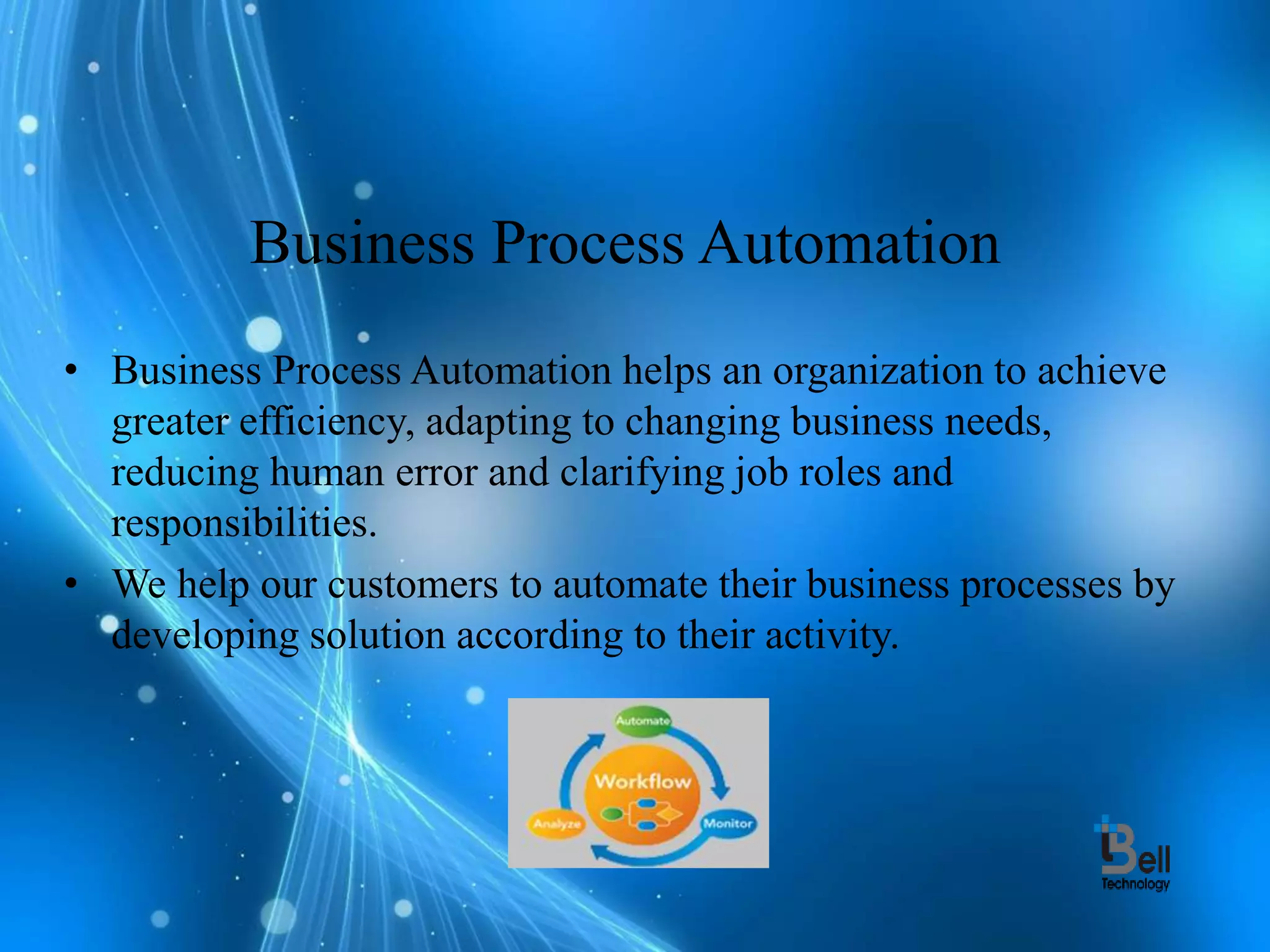 Business Process Automation

• Business Process Automation helps an organization to achieve greater efficiency, adapting to changing business needs, reducing human error and clarifying job roles and responsibilities.
• We help our customers to automate their business processes by developing solution according to their activity.

Automate
Workflow
Analyze
Monitor

iBell
Technology